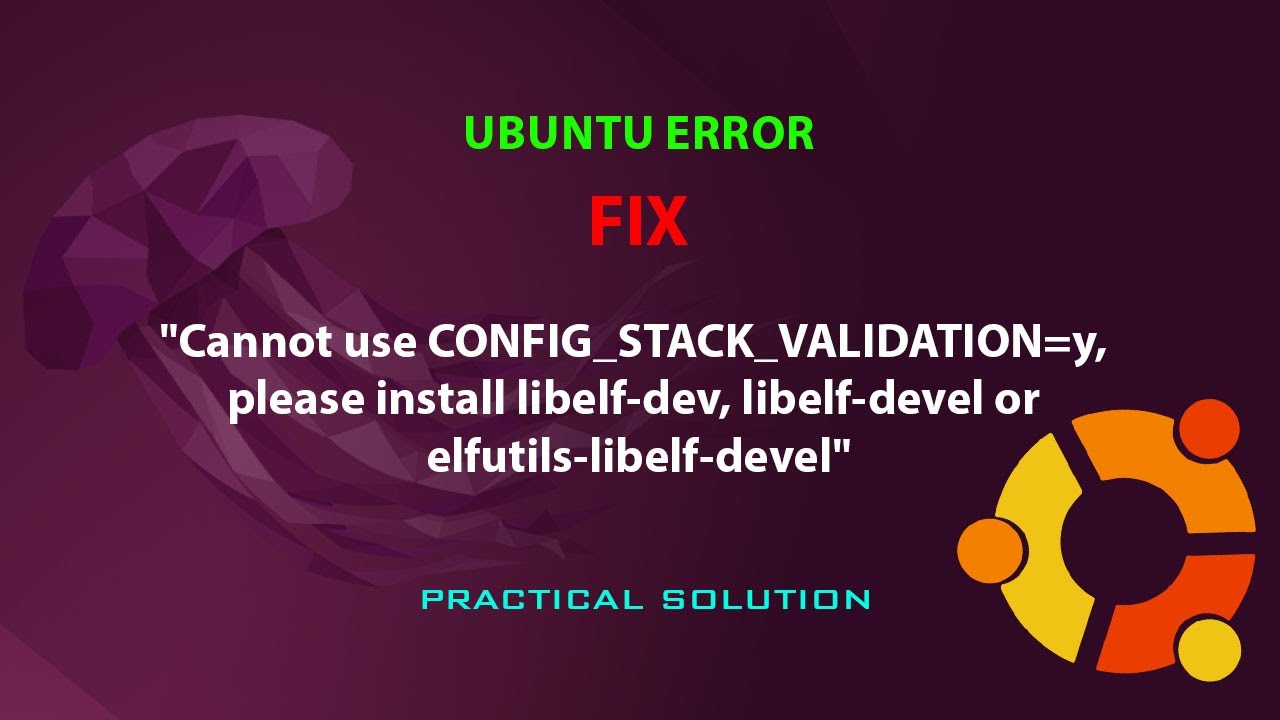 UBUNTU ERROR

FIX

"Cannot use CONFIG_STACK_VALIDATION=y, please install libelf-dev, libelf-devel or elfutils-libelf-devel"

PRACTICAL SOLUTION